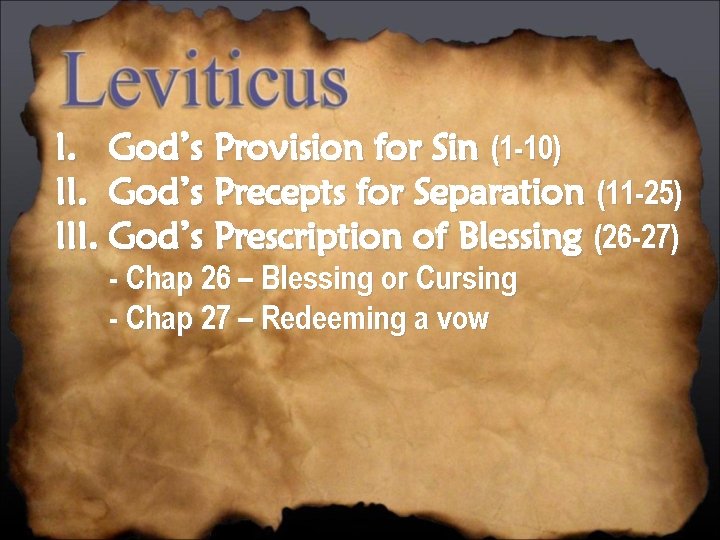 Leviticus

I. God's Provision for Sin (1-10)

II. God's Precepts for Separation (11-25)

III. God's Prescription of Blessing (26-27)

- Chap 26 – Blessing or Cursing

- Chap 27 – Redeeming a vow